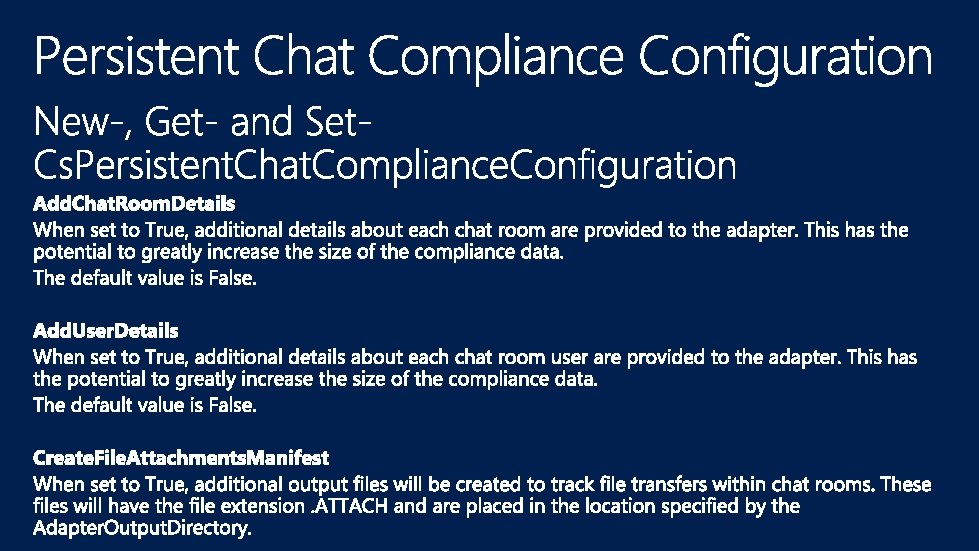 Persistent Chat Compliance Configuration

New-, Get- and Set-CsPersistentChatComplianceConfiguration

AddChatRoomDetails

When set to True, additional details about each chat room are provided to the adapter. This has the potential to greatly increase the size of the compliance data.

The default value is False.

AddUserDetails

When set to True, additional details about each chat room user are provided to the adapter. This has the potential to greatly increase the size of the compliance data.

The default value is False.

CreateFileAttachmentsManifest

When set to True, additional output files will be created to track file transfers within chat rooms. These files will have the file extension .ATTACH and are placed in the location specified by the AdapterOutputDirectory.